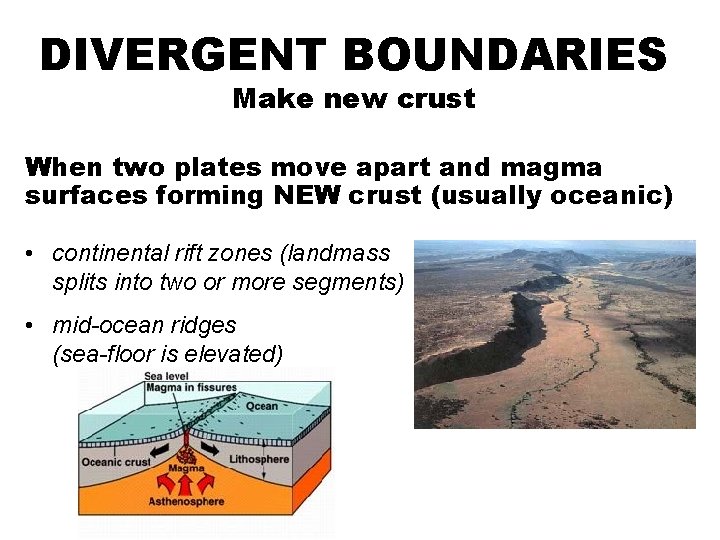 DIVERGENT BOUNDARIES
Make new crust

When two plates move apart and magma surfaces forming NEW crust (usually oceanic)

• continental rift zones (landmass splits into two or more segments)

• mid-ocean ridges (sea-floor is elevated)

Sea level
Magma in fissures
Ocean
Oceanic crust
Magma
Lithosphere
Asthenosphere